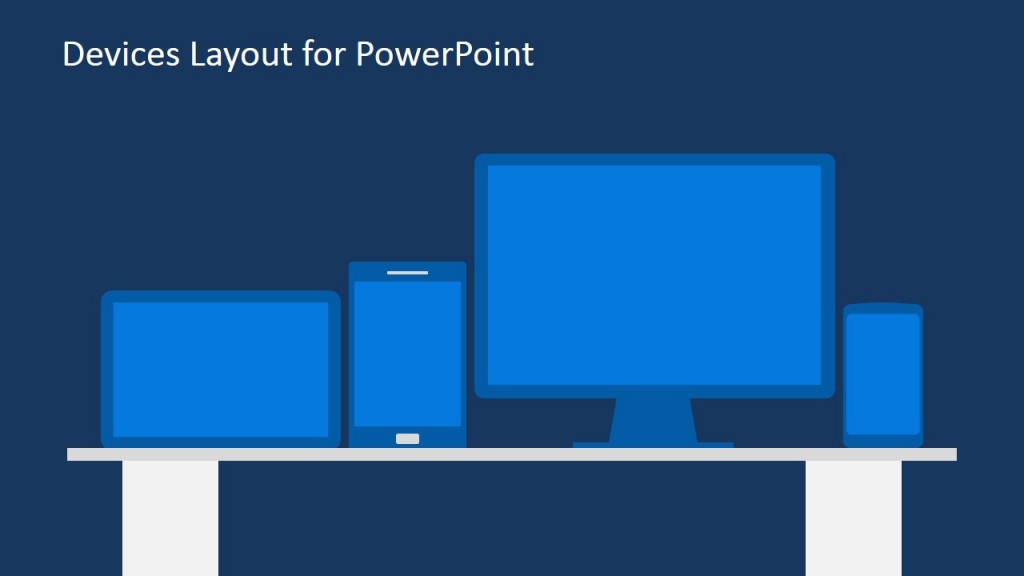 Devices Layout for PowerPoint